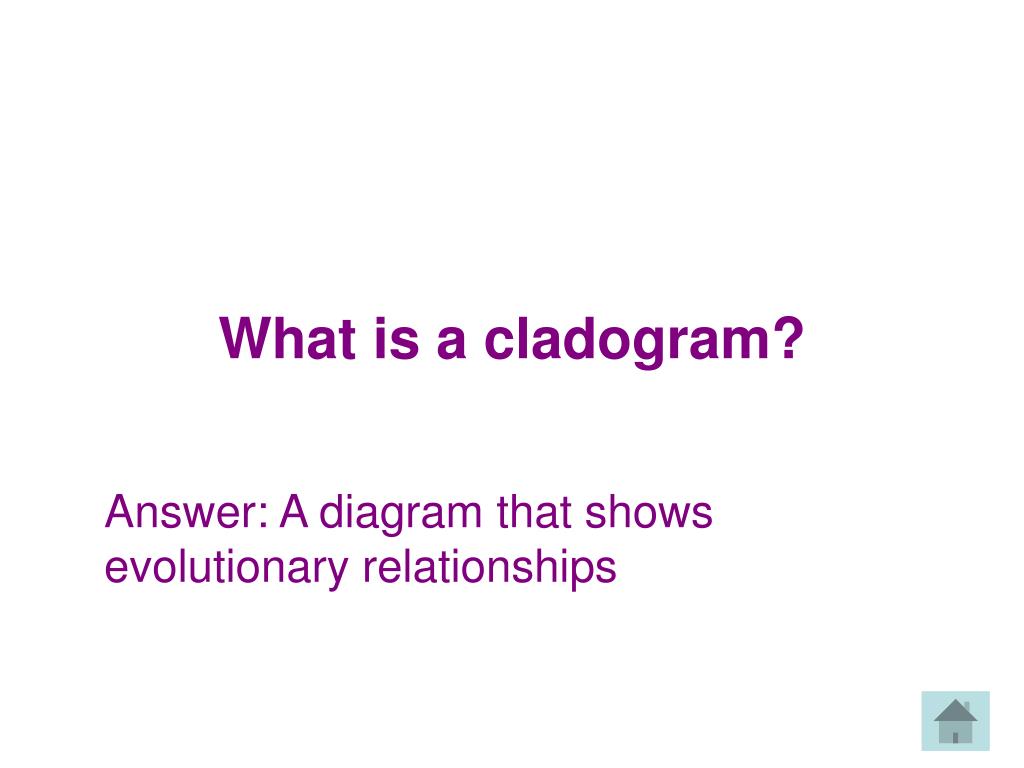 What is a cladogram?

Answer: A diagram that shows evolutionary relationships